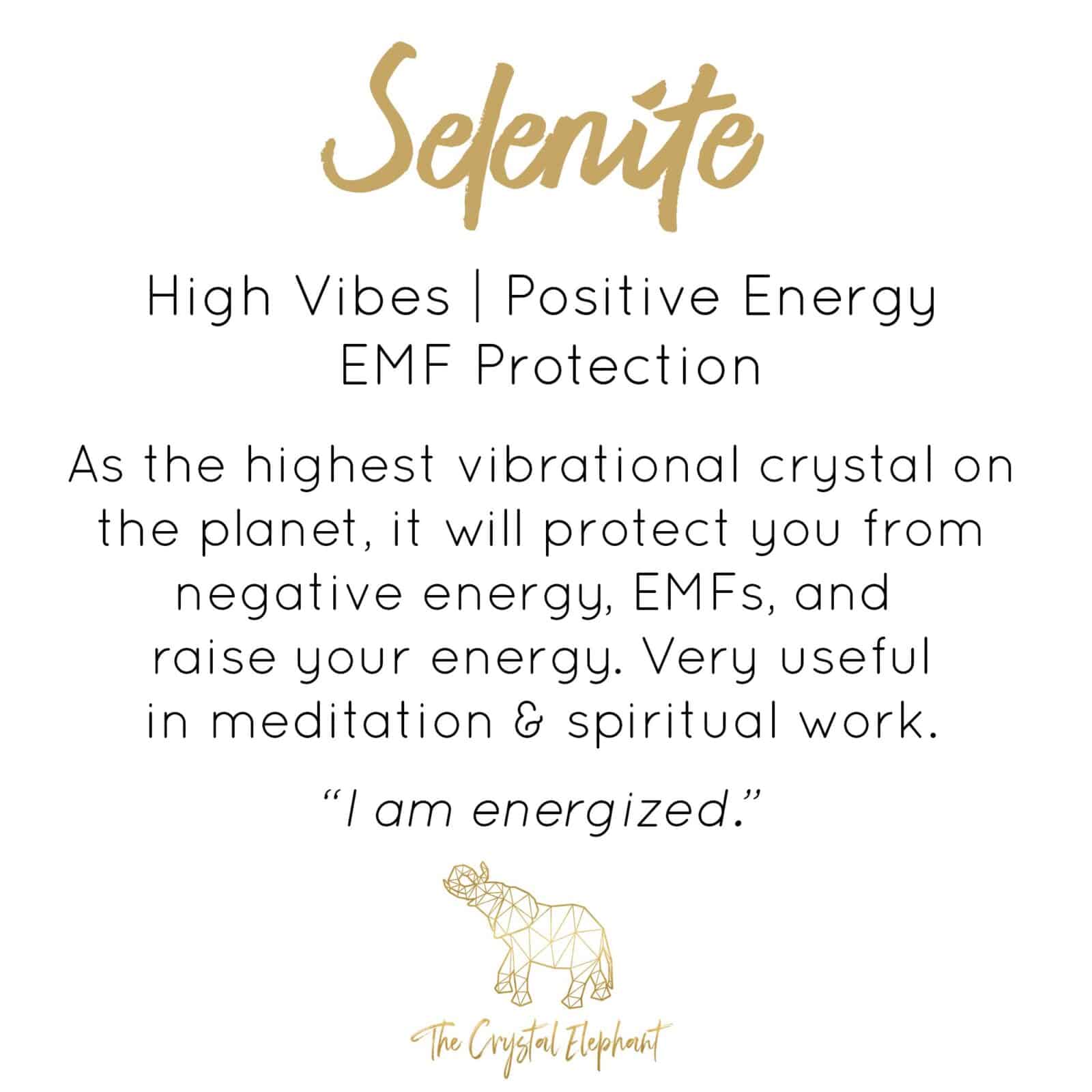 Selenite

High Vibes | Positive Energy
EMF Protection

As the highest vibrational crystal on the planet, it will protect you from negative energy, EMFs, and raise your energy. Very useful in meditation & spiritual work.

"I am energized."

The Crystal Elephant